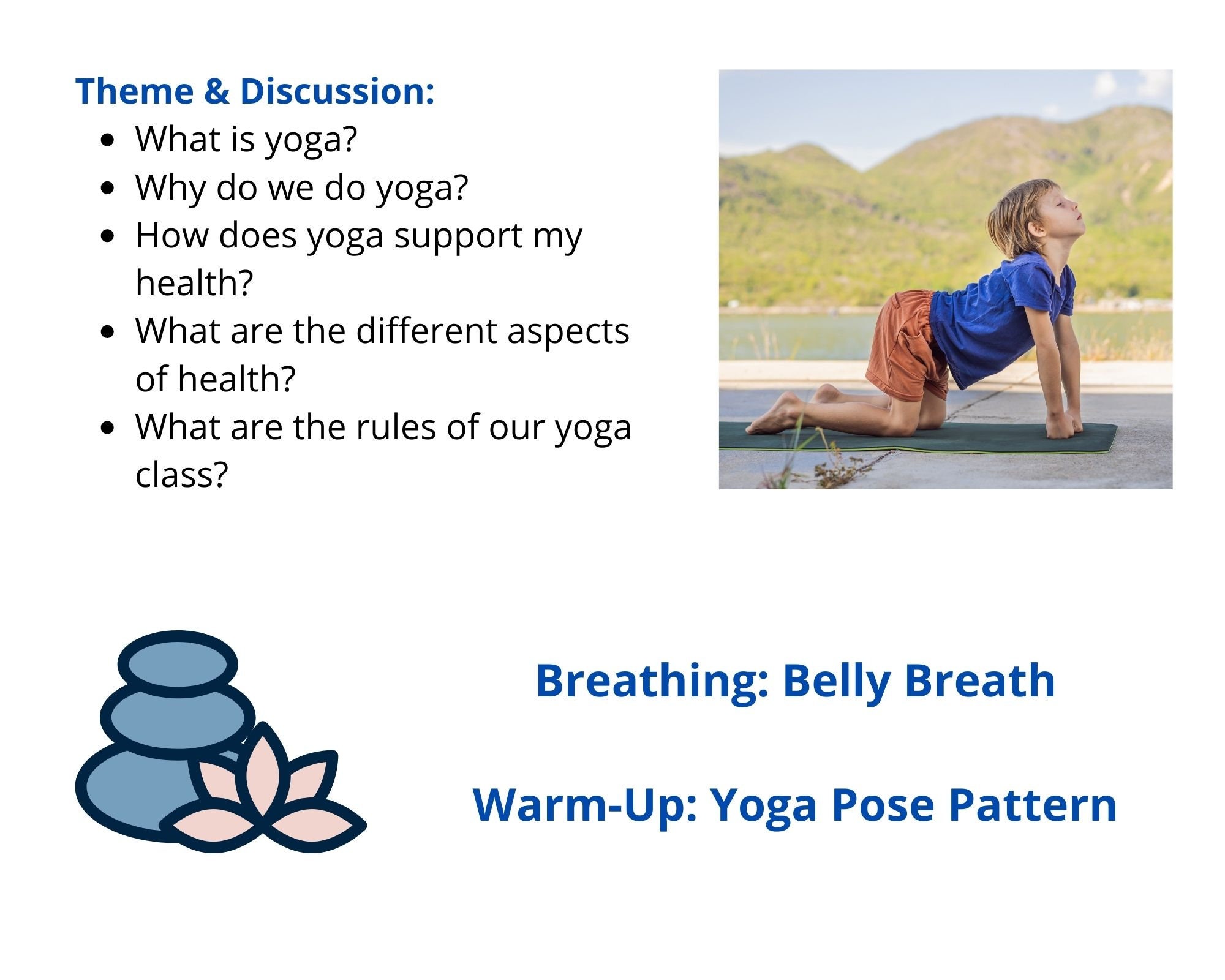 Theme & Discussion:

- What is yoga?
- Why do we do yoga?
- How does yoga support my health?
- What are the different aspects of health?
- What are the rules of our yoga class?

Breathing: Belly Breath

Warm-Up: Yoga Pose Pattern